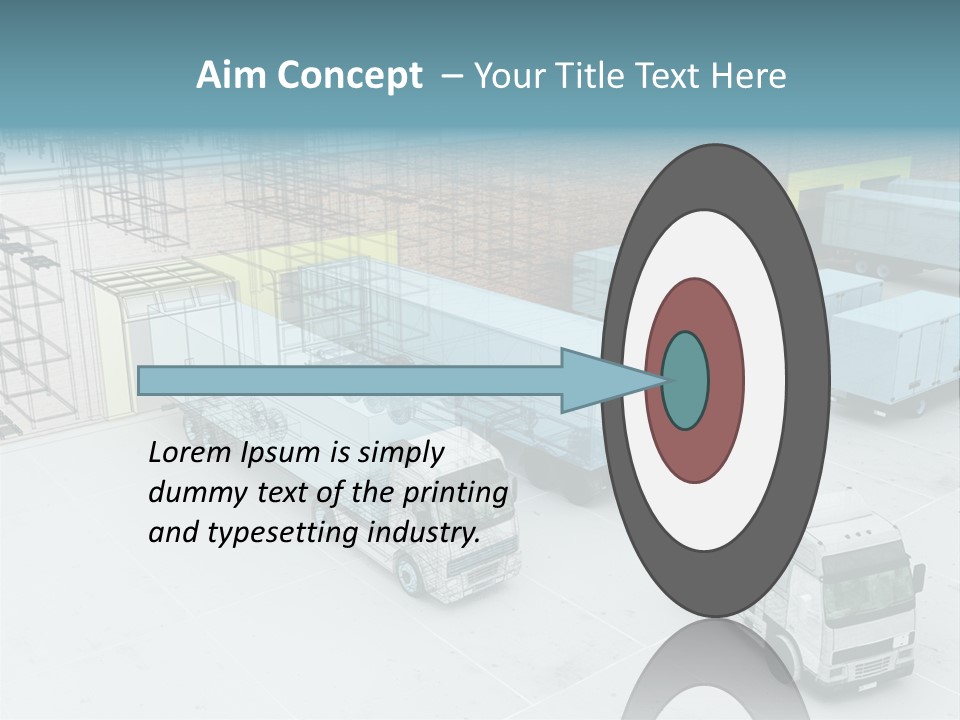 Aim Concept – Your Title Text Here

Lorem Ipsum is simply dummy text of the printing and typesetting industry.